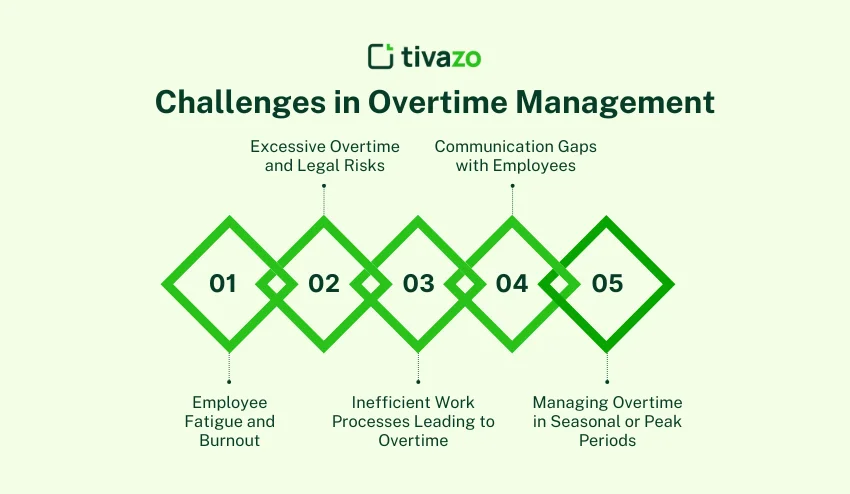 tivazo

Challenges in Overtime Management

Excessive Overtime and Legal Risks

Communication Gaps with Employees

01 02 03 04 05

Employee Fatigue and Burnout

Inefficient Work Processes Leading to Overtime

Managing Overtime in Seasonal or Peak Periods